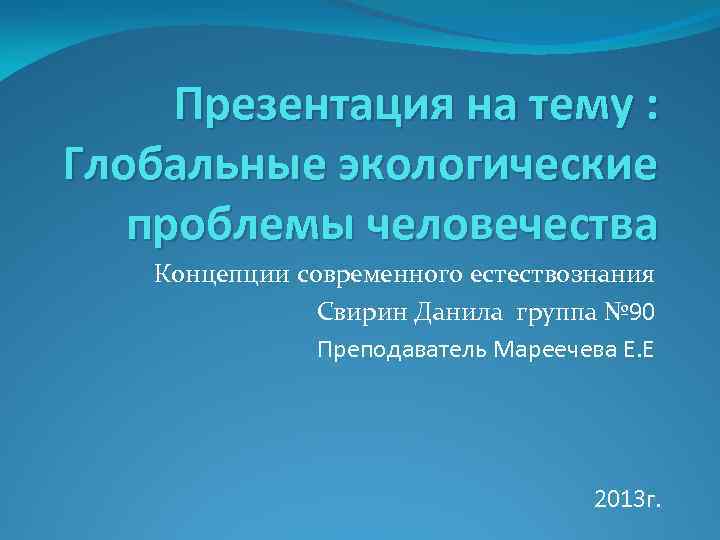 Презентация на тему : Глобальные экологические проблемы человечества

Концепции современного естествознания

Свирин Данила группа №90

Преподаватель Мареечева Е.Е

2013г.